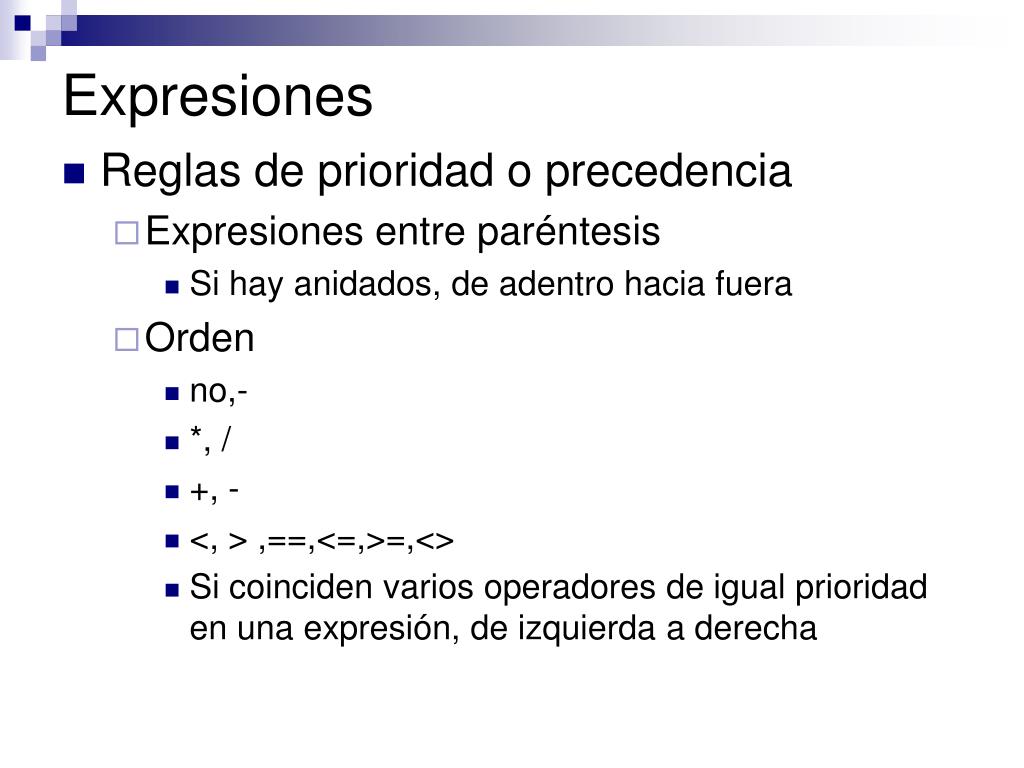 Expresiones

Reglas de prioridad o precedencia

Expresiones entre paréntesis

Si hay anidados, de adentro hacia fuera

Orden

no,-

*, /

+, -

<, > ,==,<=,>=,<>

Si coinciden varios operadores de igual prioridad en una expresión, de izquierda a derecha